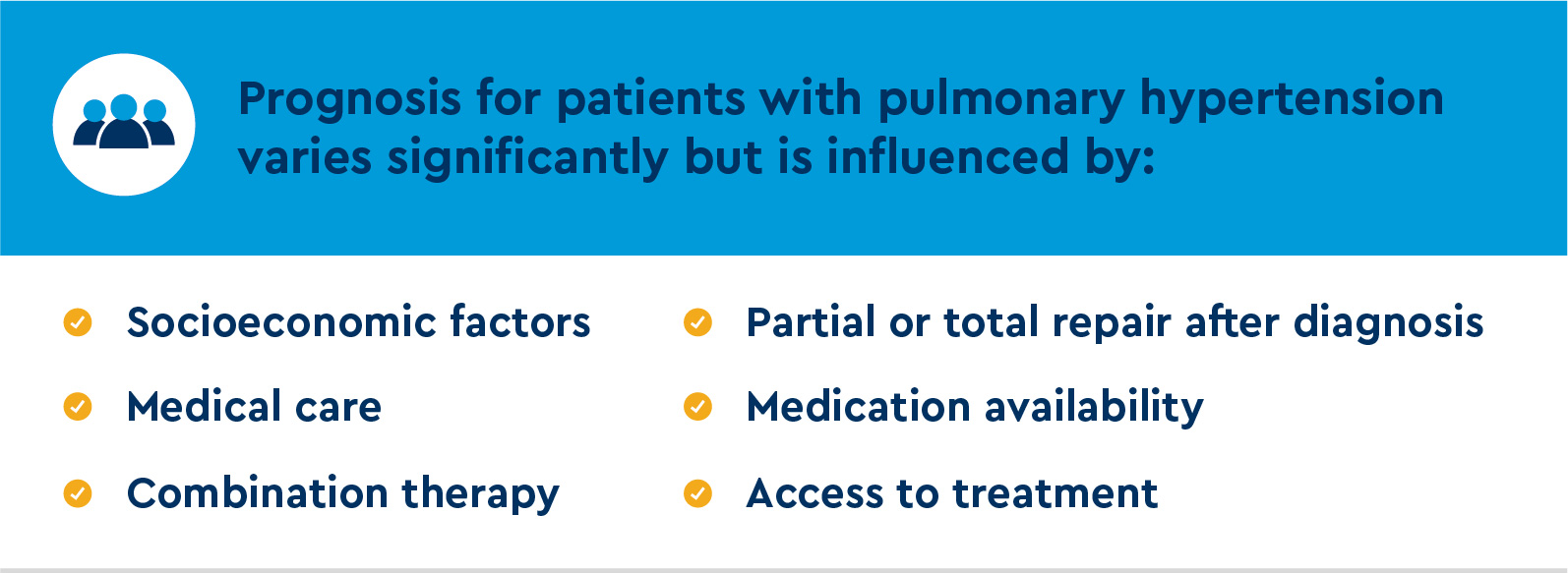 Prognosis for patients with pulmonary hypertension varies significantly but is influenced by:

Socioeconomic factors

Medical care

Combination therapy

Partial or total repair after diagnosis

Medication availability

Access to treatment